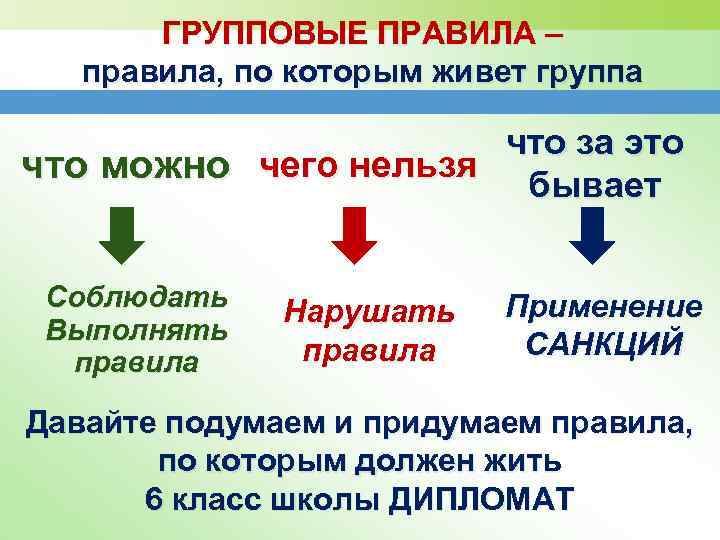 ГРУППОВЫЕ ПРАВИЛА –
правила, по которым живет группа

что можно

Соблюдать
Выполнять
правила

чего нельзя

Нарушать
правила

что за это бывает

Применение
САНКЦИЙ

Давайте подумаем и придумаем правила, по которым должен жить 6 класс школы ДИПЛОМАТ